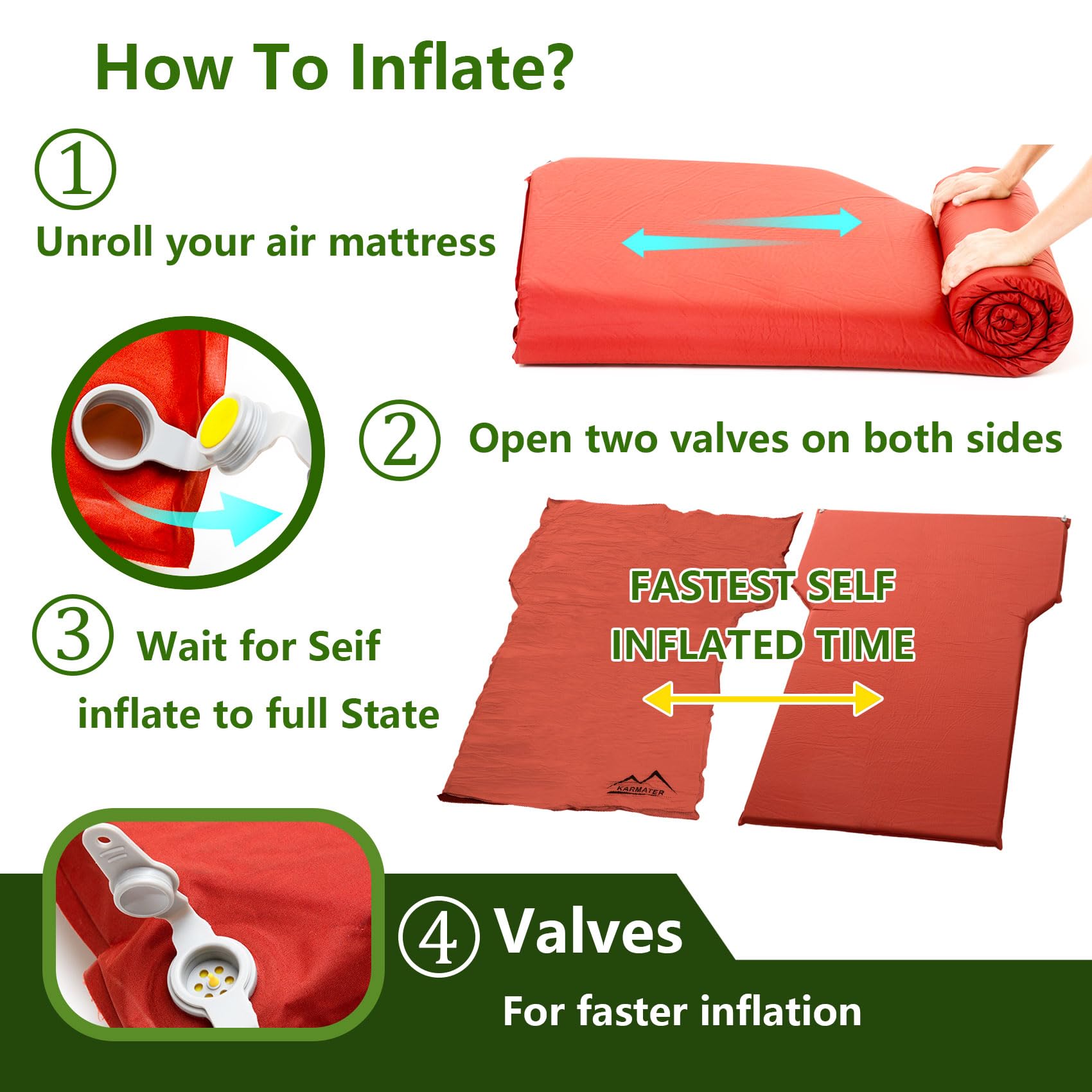 How To Inflate?

①
Unroll your air mattress

② Open two valves on both sides

③ Wait for Seif inflate to full State

FASTEST SELF INFLATED TIME

KARMATER

④ Valves
For faster inflation